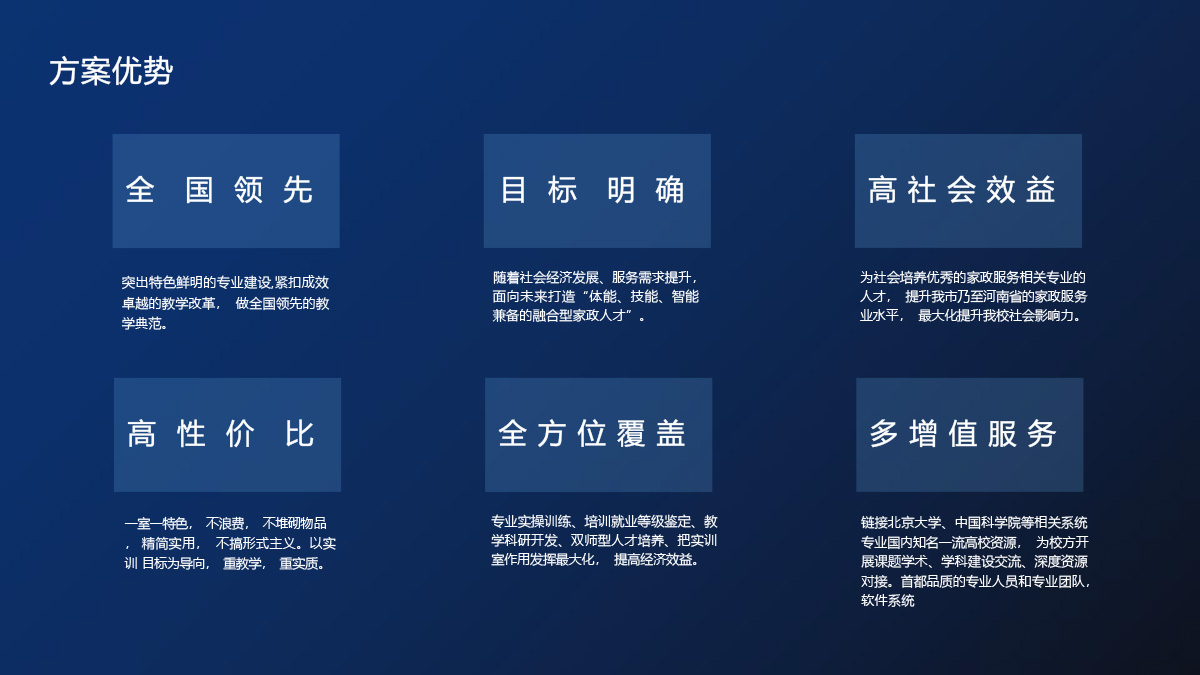 方案优势

全 国 领 先

突出特色鲜明的专业建设,紧扣成效卓越的教学改革， 做全国领先的教学典范。

目 标 明 确

随着社会经济发展、服务需求提升，面向未来打造“体能、技能、智能兼备的融合型家政人才”。

高 社 会 效 益

为社会培养优秀的家政服务相关专业的人才， 提升我市乃至河南省的家政服务业水平， 最大化提升我校社会影响力。

高 性 价 比

一室一特色， 不浪费， 不堆砌物品， 精简实用， 不搞形式主义。以实训 目标为导向， 重教学， 重实质。

全 方 位 覆 盖

专业实操训练、培训就业等级鉴定、教学科研开发、双师型人才培养、把实训室作用发挥最大化， 提高经济效益。

多 增 值 服 务

链接北京大学、中国科学院等相关系统专业国内知名一流高校资源， 为校方开展课题学术、学科建设交流、深度资源对接。首都品质的专业人员和专业团队，软件系统